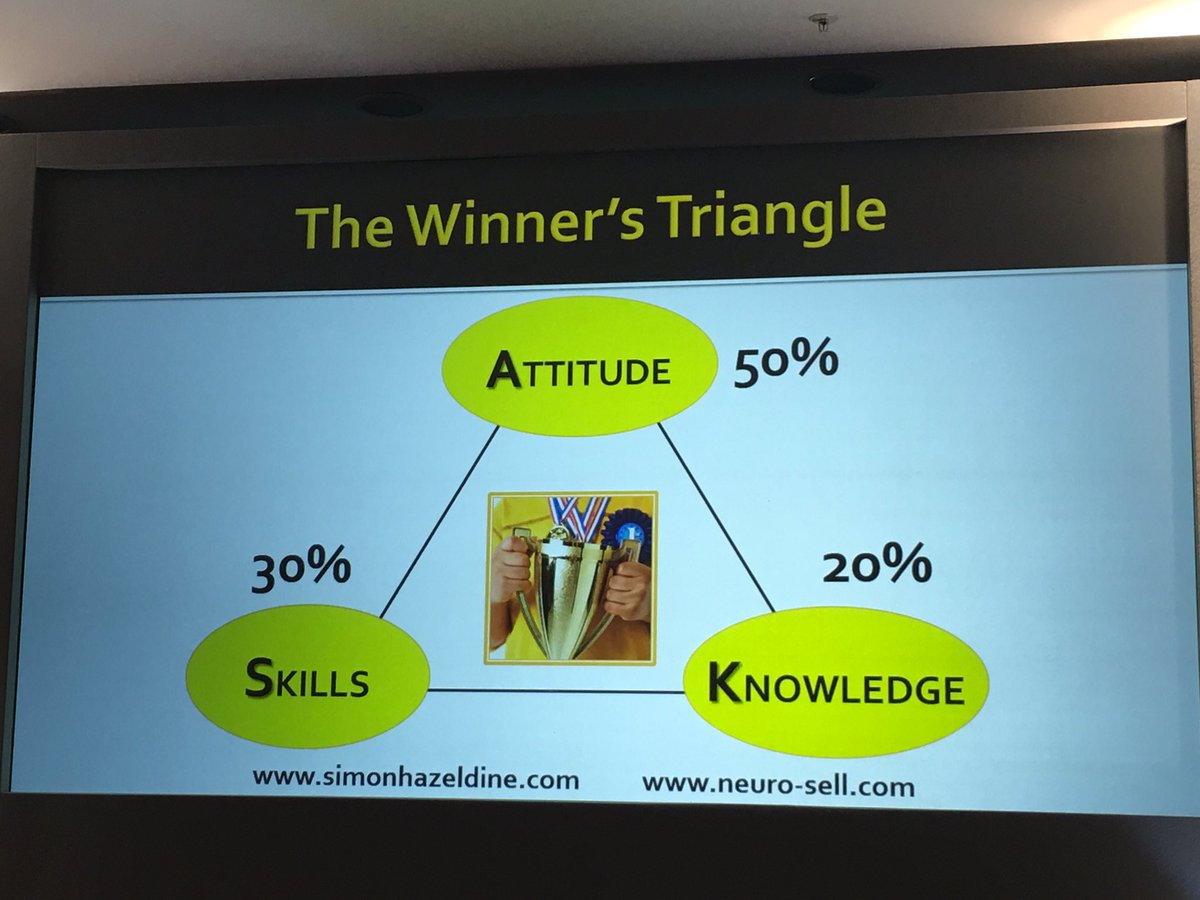 The Winner's Triangle

ATTITUDE

50%

30%

20%

SKILLS

KNOWLEDGE

www.simonhazeldine.com

www.neuro-sell.com